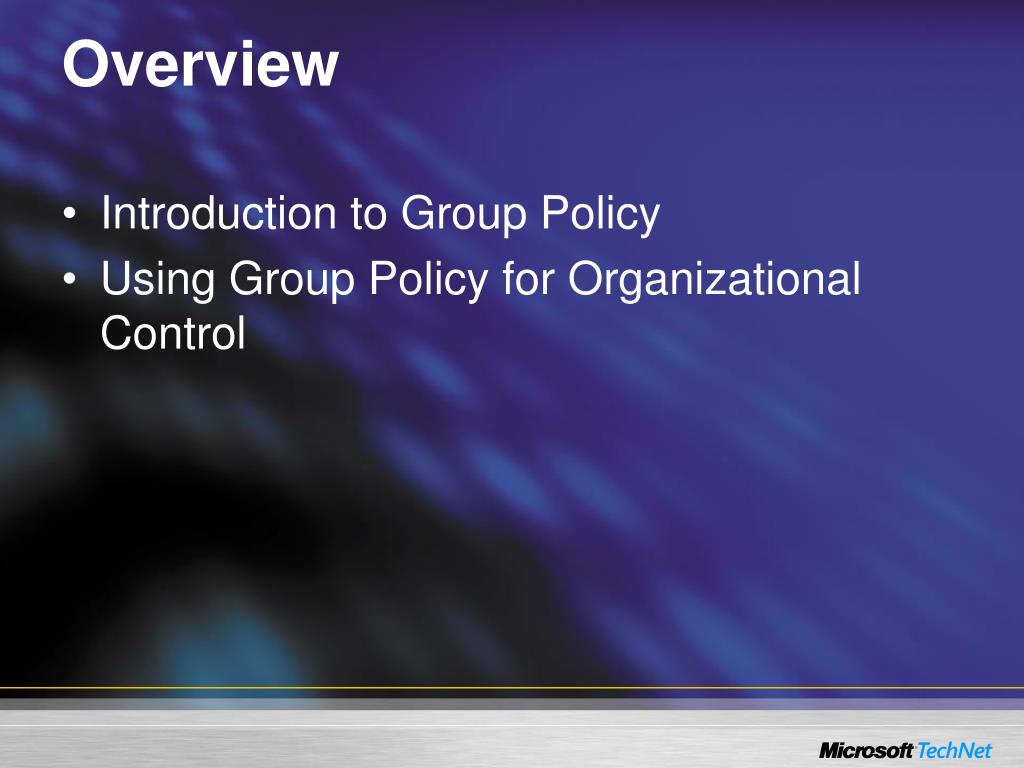 Overview

• Introduction to Group Policy
• Using Group Policy for Organizational Control

Microsoft TechNet